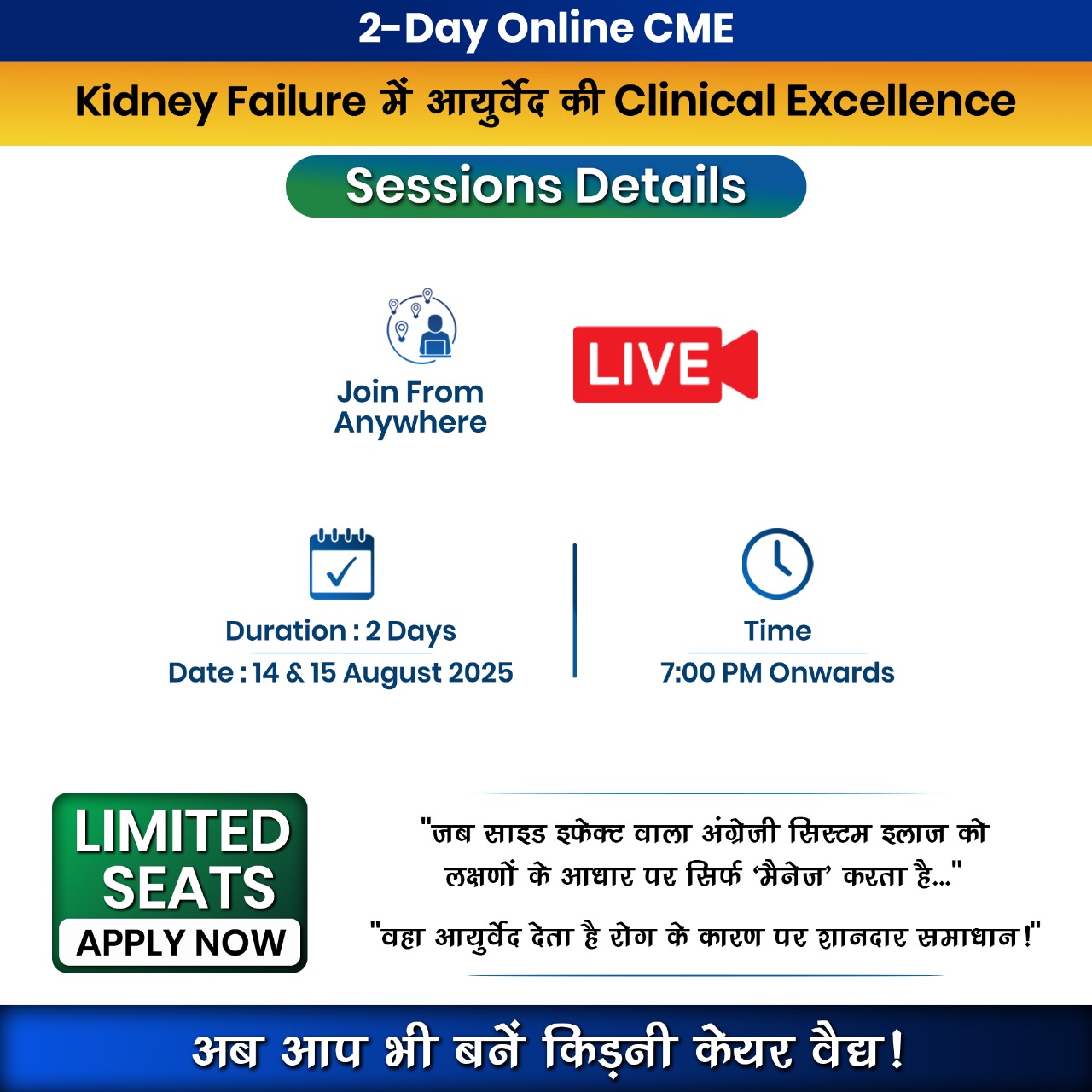 2-Day Online CME

Kidney Failure में आयुर्वेद की Clinical Excellence

Sessions Details

Join From Anywhere

LIVE

Duration : 2 Days
Date : 14 & 15 August 2025

Time
7:00 PM Onwards

LIMITED SEATS
APPLY NOW

"जब साइड इफेक्ट वाला अंग्रेजी सिस्टम इलाज को लक्षणों के आधार पर सिर्फ 'मैनेज' करता है..."

"वहा आयुर्वेद देता है रोग के कारण पर शानदार समाधान!"

अब आप भी बनें किड़नी केयर वैद्य!